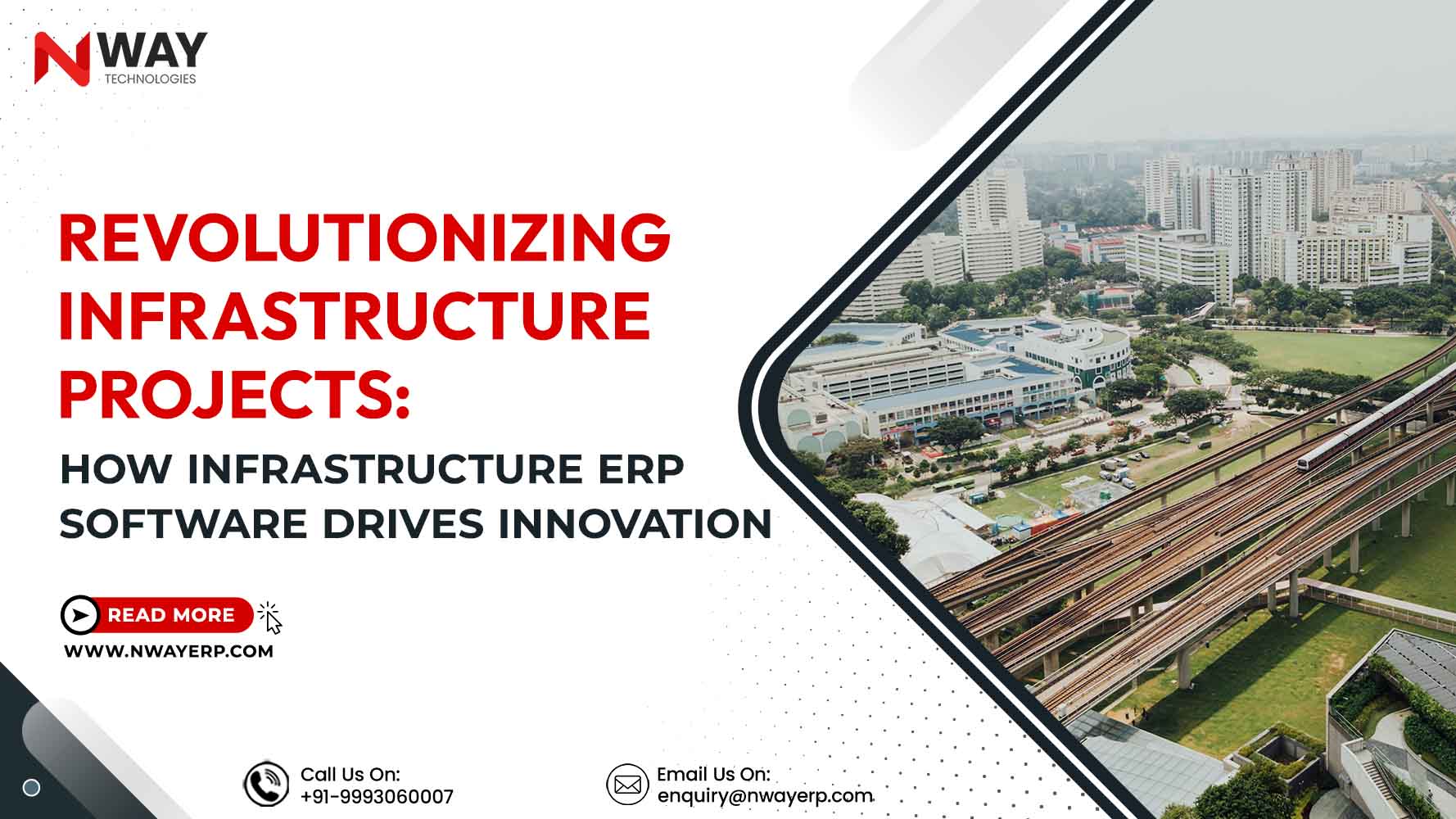 NWAY
TECHNOLOGIES

REVOLUTIONIZING INFRASTRUCTURE PROJECTS:

HOW INFRASTRUCTURE ERP SOFTWARE DRIVES INNOVATION

READ MORE

WWW.NWAYERP.COM

Call Us On:
+91-9993060007

Email Us On:
enquiry@nwayerp.com